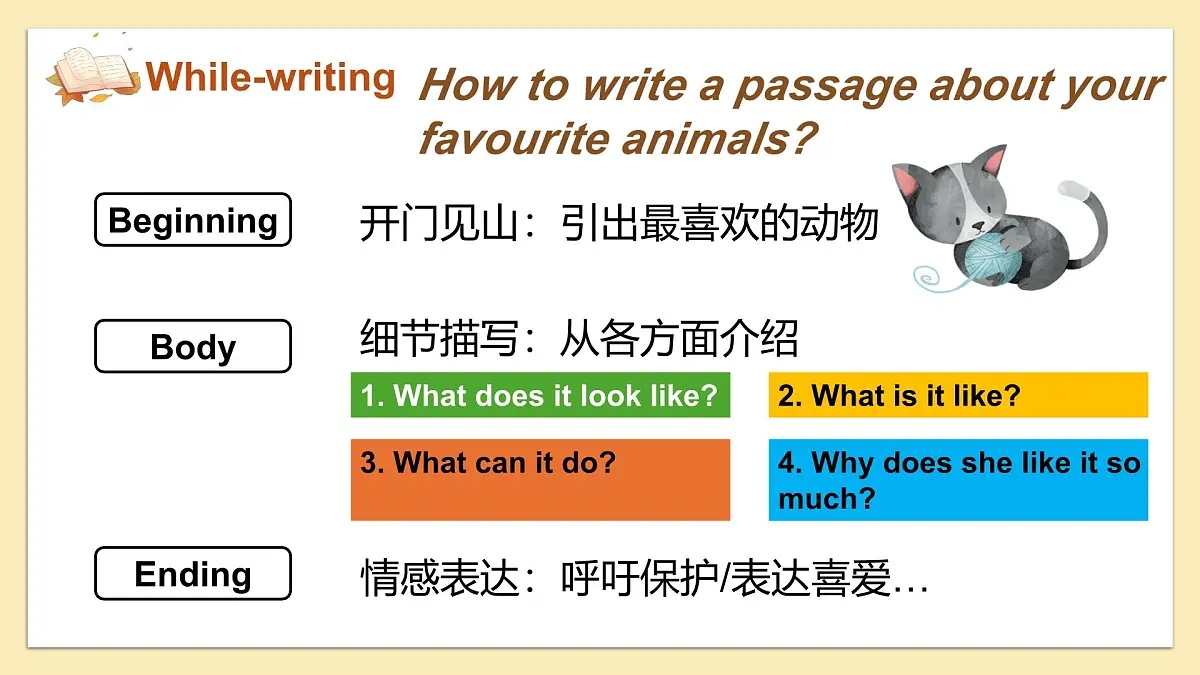 While-writing

How to write a passage about your favourite animals?

Beginning

开门见山：引出最喜欢的动物

Body

细节描写：从各方面介绍

1. What does it look like?

2. What is it like?

3. What can it do?

4. Why does she like it so much?

Ending

情感表达：呼吁保护/表达喜爱…